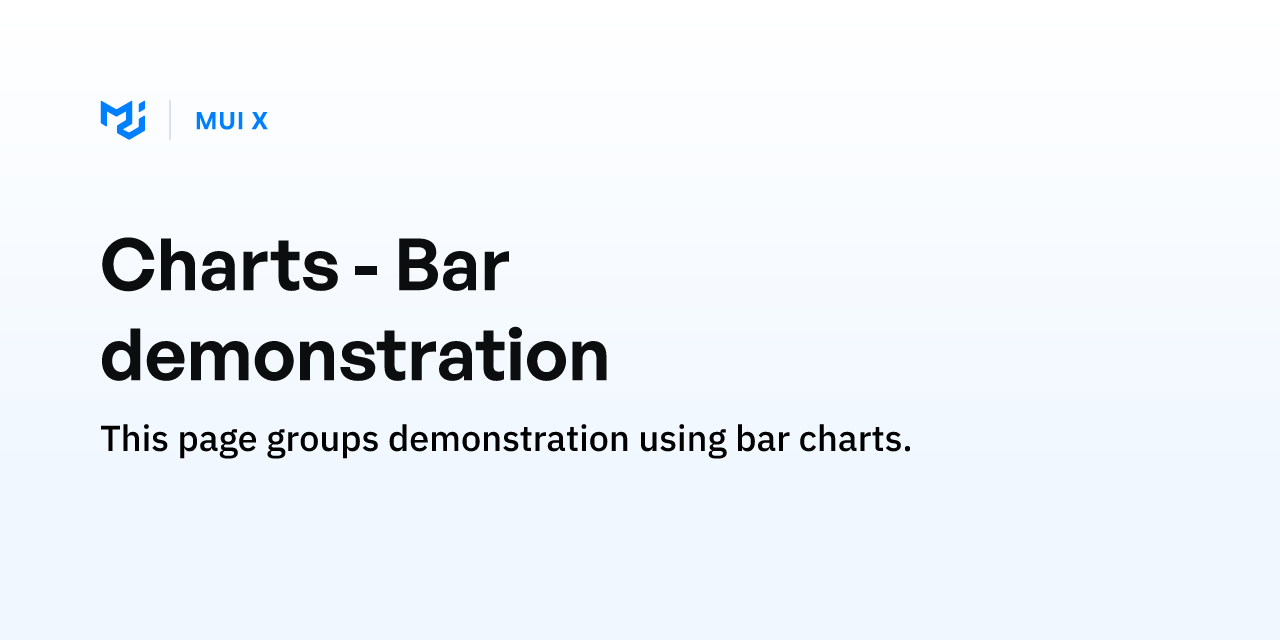 MUI X

Charts - Bar demonstration

This page groups demonstration using bar charts.